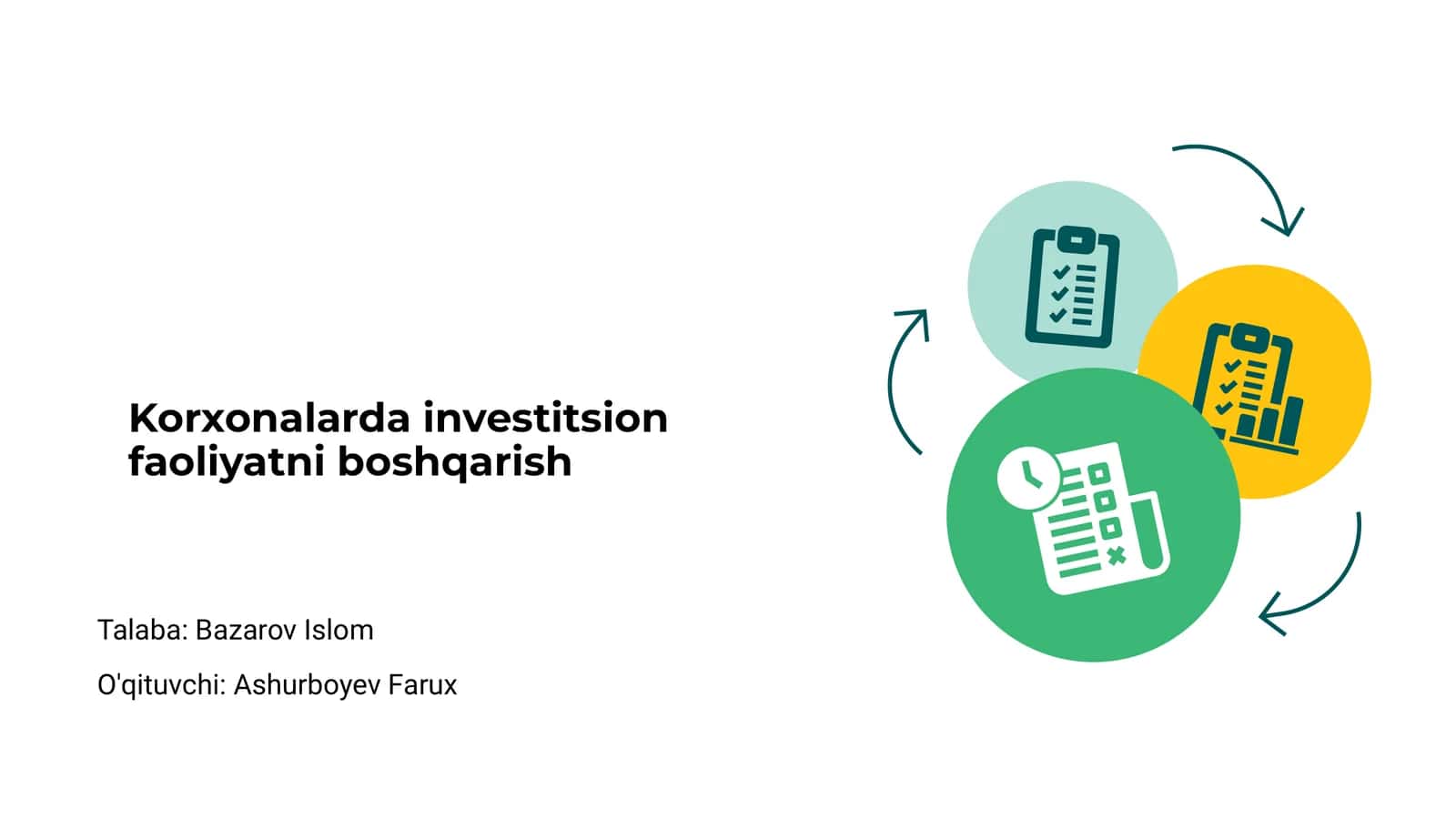 Korxonalarda investitsion faoliyatni boshqarish

Talaba: Bazarov Islom

O'qituvchi: Ashurboyev Farux